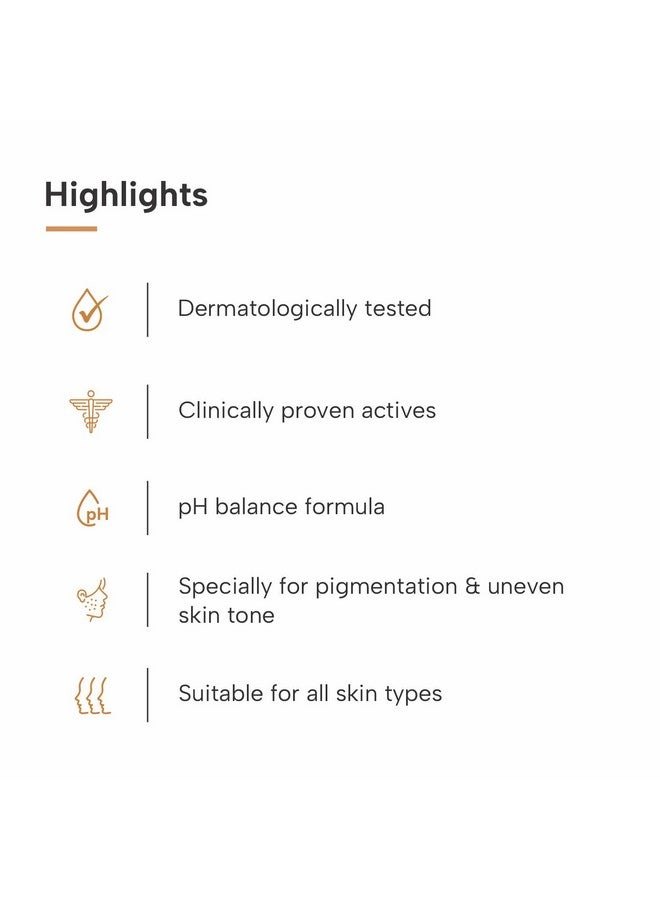 Highlights

Dermatologically tested

Clinically proven actives

pH

pH balance formula

Specially for pigmentation & uneven skin tone

Suitable for all skin types